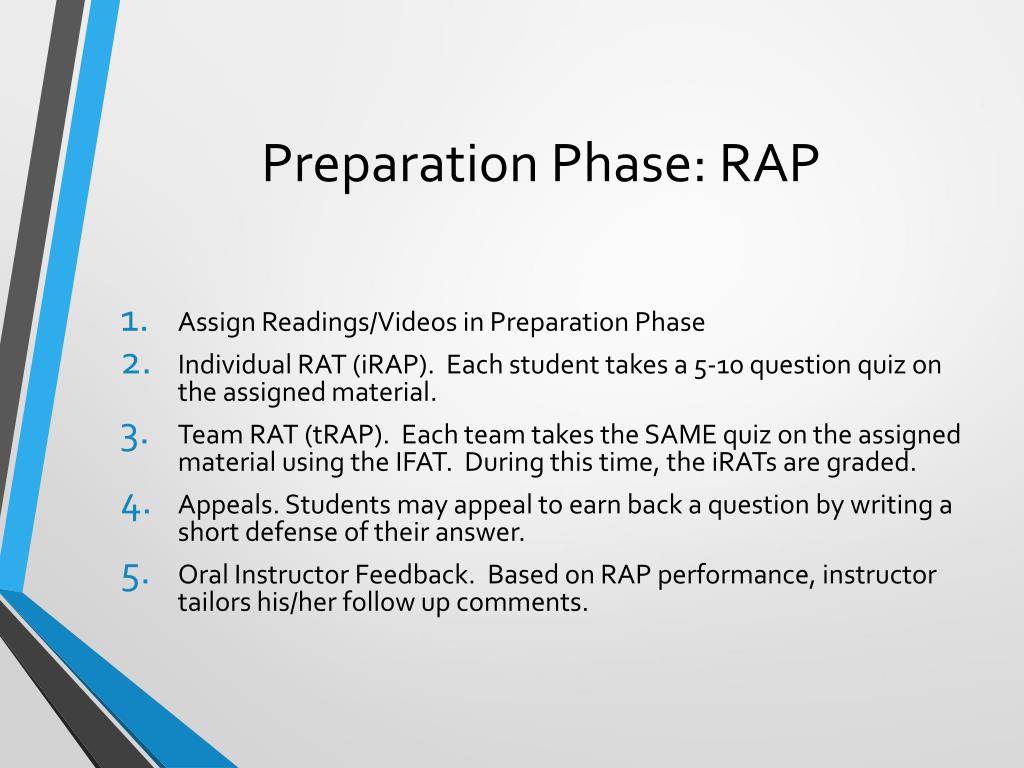 Preparation Phase: RAP

1. Assign Readings/Videos in Preparation Phase
2. Individual RAT (iRAP). Each student takes a 5-10 question quiz on the assigned material.
3. Team RAT (tRAP). Each team takes the SAME quiz on the assigned material using the IFAT. During this time, the iRATs are graded.
4. Appeals. Students may appeal to earn back a question by writing a short defense of their answer.
5. Oral Instructor Feedback. Based on RAP performance, instructor tailors his/her follow up comments.